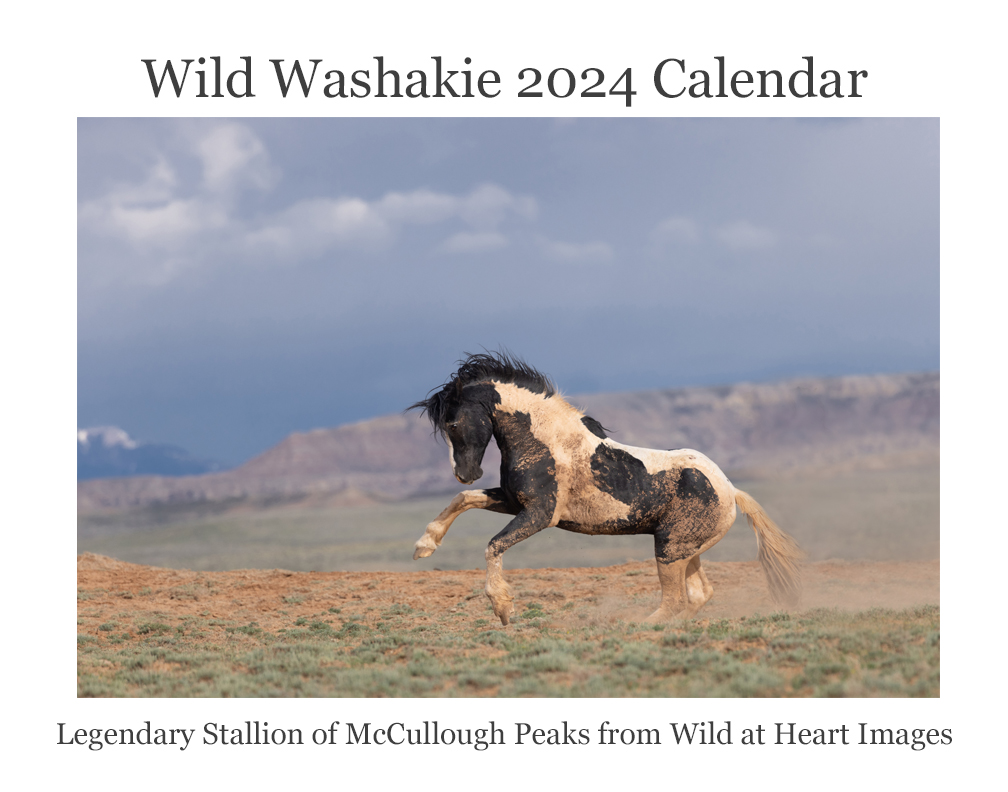 Wild Washakie 2024 Calendar

Legendary Stallion of McCullough Peaks from Wild at Heart Images